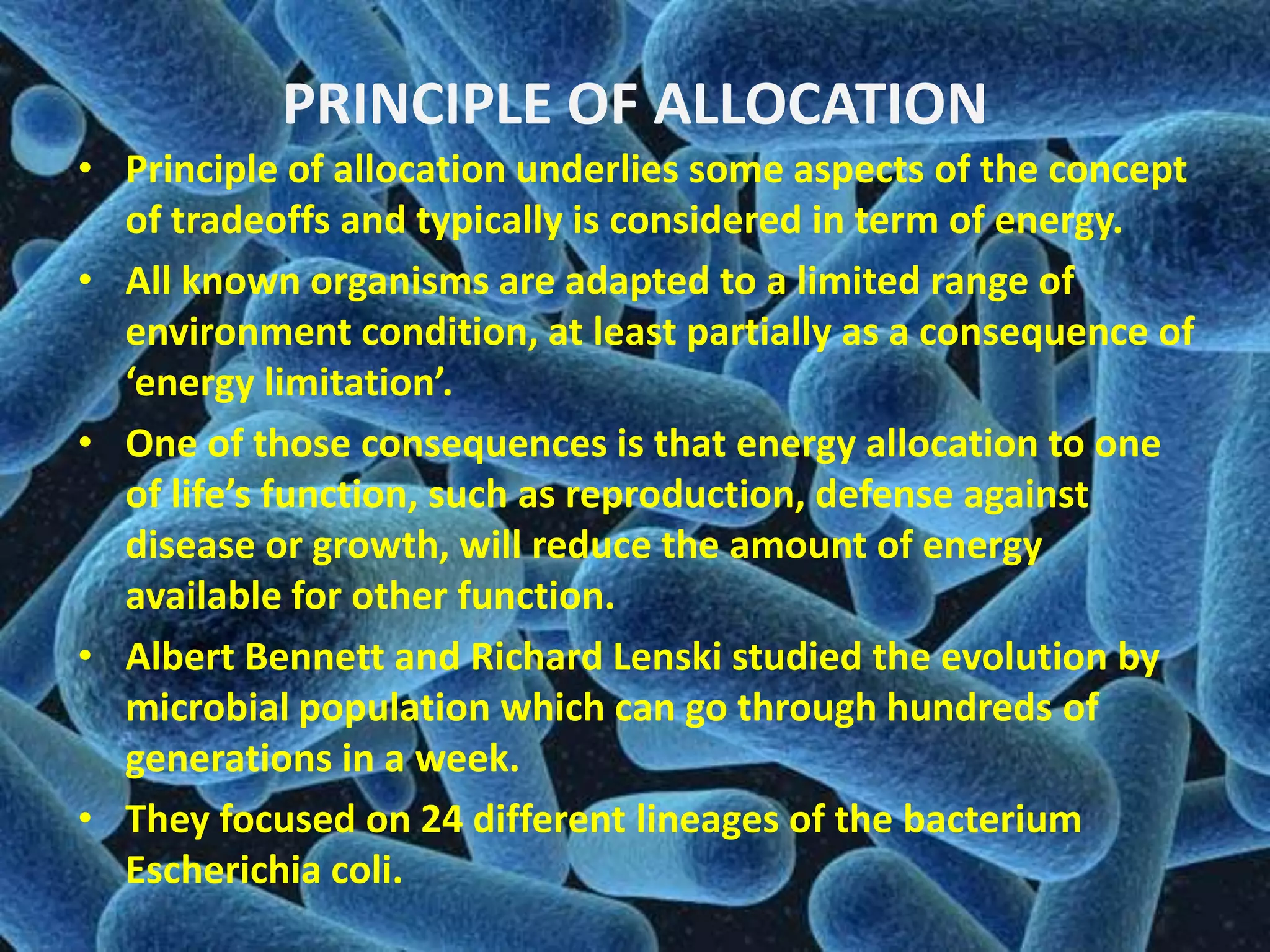 PRINCIPLE OF ALLOCATION

• Principle of allocation underlies some aspects of the concept of tradeoffs and typically is considered in term of energy.

• All known organisms are adapted to a limited range of environment condition, at least partially as a consequence of ‘energy limitation’.

• One of those consequences is that energy allocation to one of life’s function, such as reproduction, defense against disease or growth, will reduce the amount of energy available for other function.

• Albert Bennett and Richard Lenski studied the evolution by microbial population which can go through hundreds of generations in a week.

• They focused on 24 different lineages of the bacterium Escherichia coli.